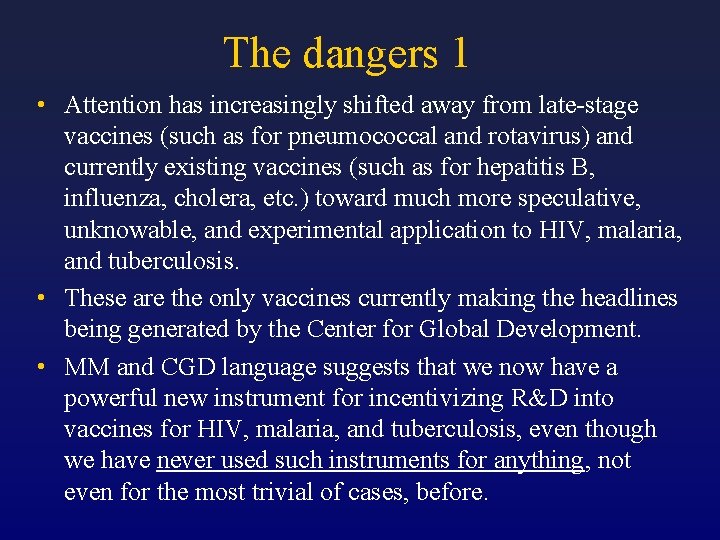 The dangers 1

• Attention has increasingly shifted away from late-stage vaccines (such as for pneumococcal and rotavirus) and currently existing vaccines (such as for hepatitis B, influenza, cholera, etc.) toward much more speculative, unknowable, and experimental application to HIV, malaria, and tuberculosis.

• These are the only vaccines currently making the headlines being generated by the Center for Global Development.

• MM and CGD language suggests that we now have a powerful new instrument for incentivizing R&D into vaccines for HIV, malaria, and tuberculosis, even though we have never used such instruments for anything, not even for the most trivial of cases, before.